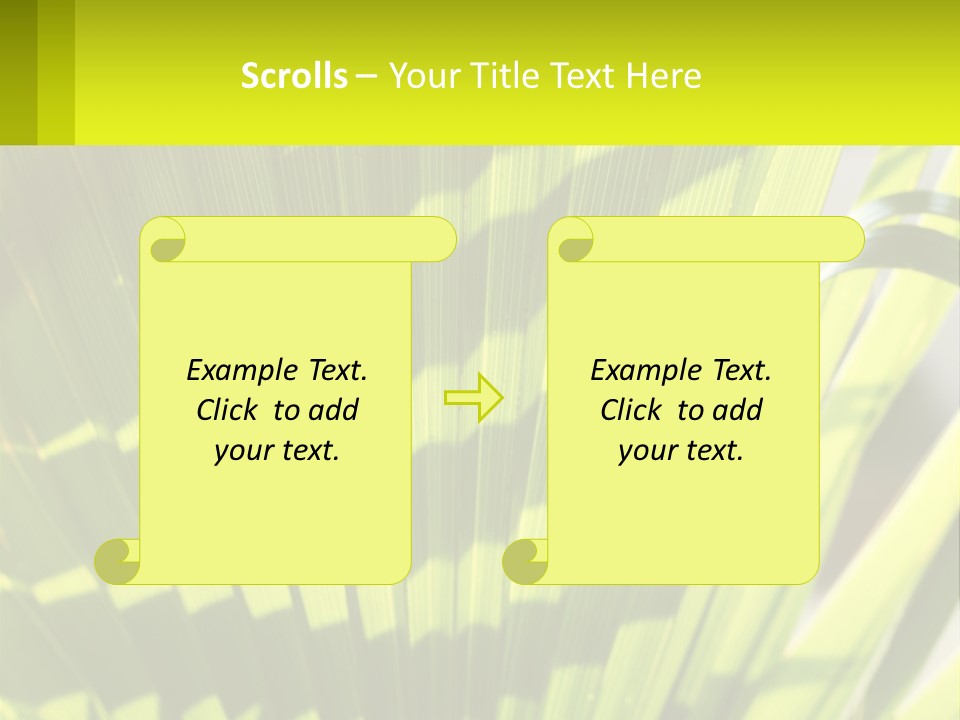 Scrolls – Your Title Text Here

Example Text. Click to add your text.

Example Text. Click to add your text.